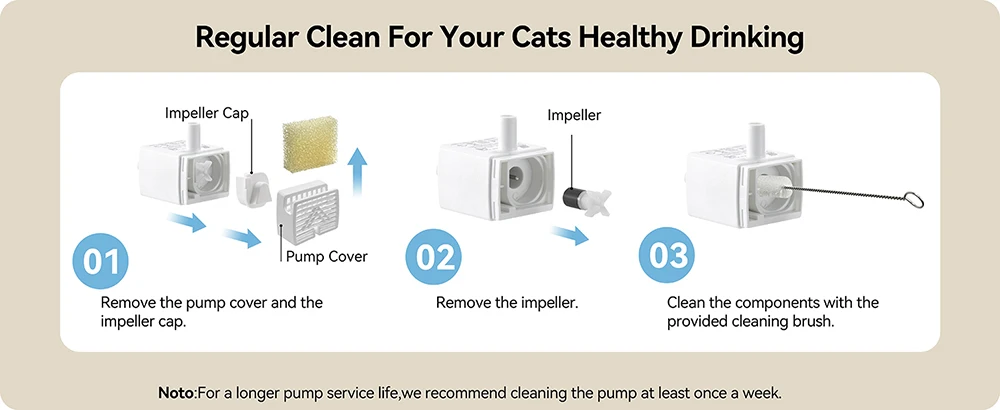 Regular Clean For Your Cats Healthy Drinking

Impeller Cap

Pump Cover

01

Remove the pump cover and the impeller cap.

Impeller

02

Remove the impeller.

03

Clean the components with the provided cleaning brush.

Noto:For a longer pump service life,we recommend cleaning the pump at least once a week.